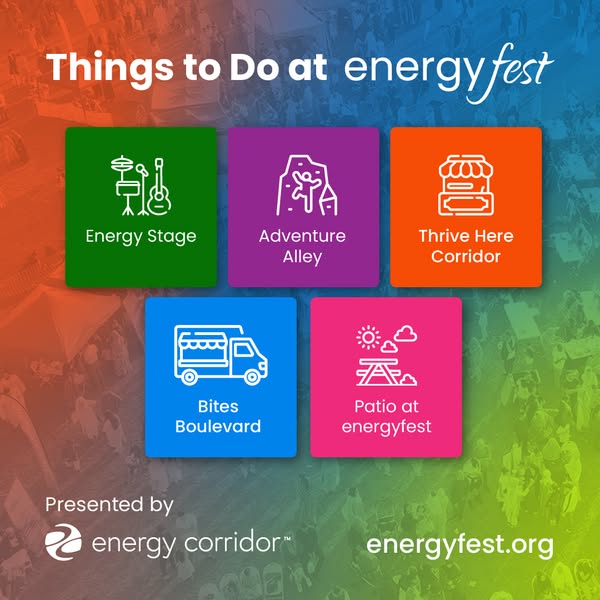 Things to Do at energyfest

Energy Stage

Adventure Alley

Thrive Here Corridor

Bites Boulevard

Patio at energyfest

Presented by

energy corridor™

energyfest.org